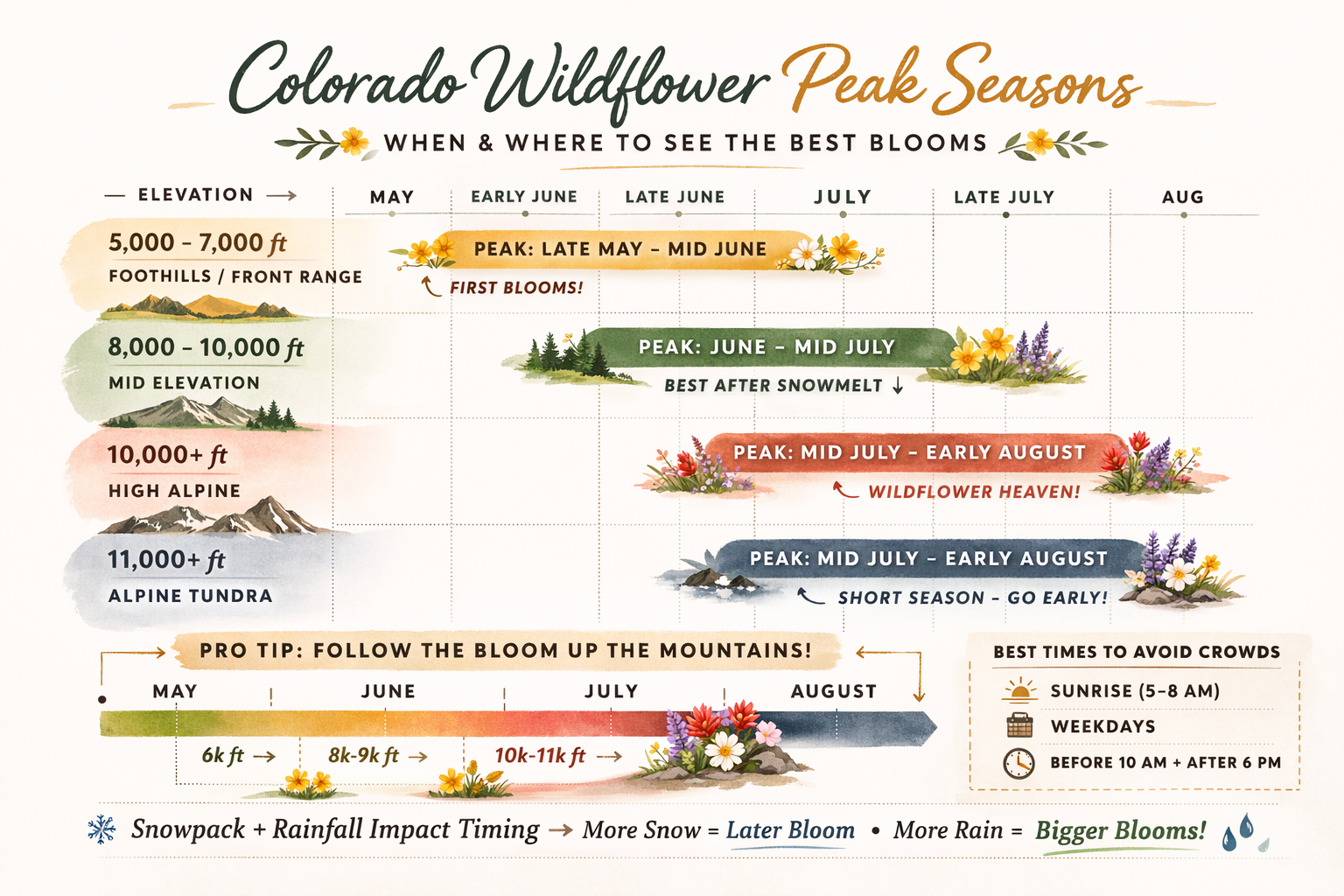 Colorado Wildflower Peak Seasons

WHEN & WHERE TO SEE THE BEST BLOOMS

— ELEVATION →

MAY EARLY JUNE LATE JUNE JULY LATE JULY AUG

5,000 – 7,000 ft
FOOTHILLS / FRONT RANGE
PEAK: LATE MAY – MID JUNE
FIRST BLOOMS!

8,000 – 10,000 ft
MID ELEVATION
PEAK: JUNE – MID JULY
BEST AFTER SNOWMELT ↓

10,000+ ft
HIGH ALPINE
PEAK: MID JULY – EARLY AUGUST
WILDFLOWER HEAVEN!

11,000+ ft
ALPINE TUNDRA
PEAK: MID JULY – EARLY AUGUST
SHORT SEASON – GO EARLY!

PRO TIP: FOLLOW THE BLOOM UP THE MOUNTAINS!

MAY JUNE JULY AUGUST

6k ft → 8k-9k ft → 10k-11k ft →

BEST TIMES TO AVOID CROWDS
SUNRISE (5–8 AM)
WEEKDAYS
BEFORE 10 AM + AFTER 6 PM

Snowpack + Rainfall Impact Timing → More Snow = Later Bloom • More Rain = Bigger Blooms!